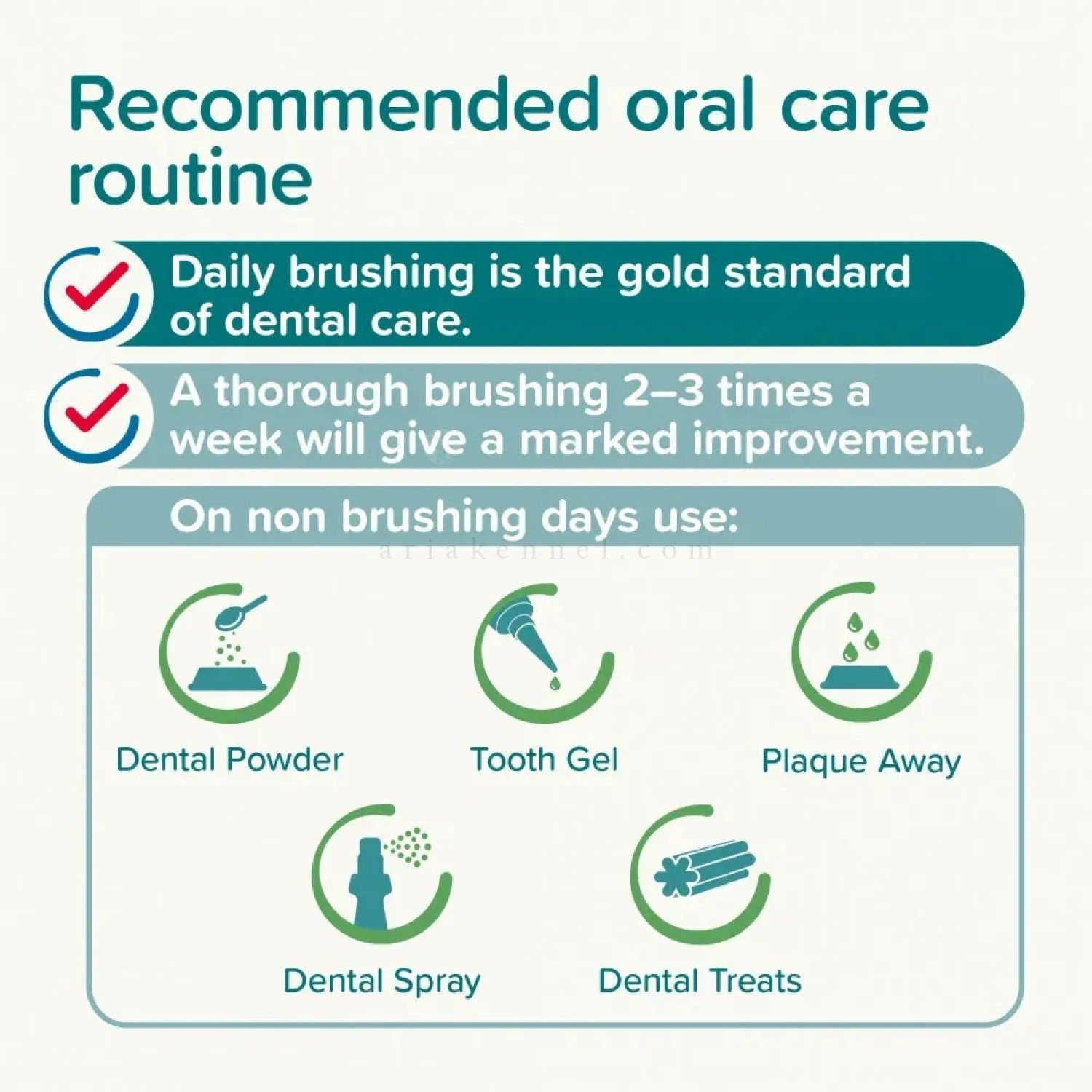 Recommended oral care routine

Daily brushing is the gold standard of dental care.

A thorough brushing 2–3 times a week will give a marked improvement.

On non brushing days use:

ariakennel.com

Dental Powder

Tooth Gel

Plaque Away

Dental Spray

Dental Treats